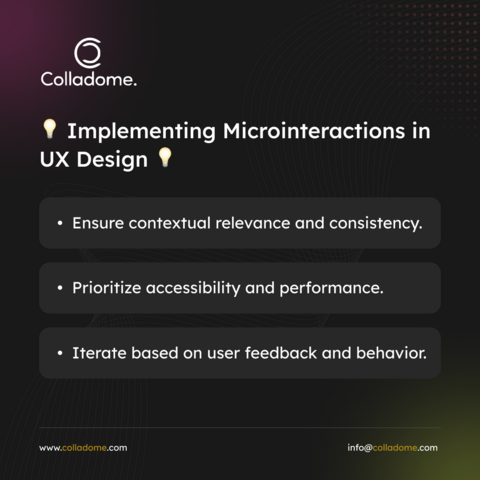 Colladome.

💡 Implementing Microinteractions in UX Design 💡

• Ensure contextual relevance and consistency.

• Prioritize accessibility and performance.

• Iterate based on user feedback and behavior.

www.colladome.com

info@colladome.com